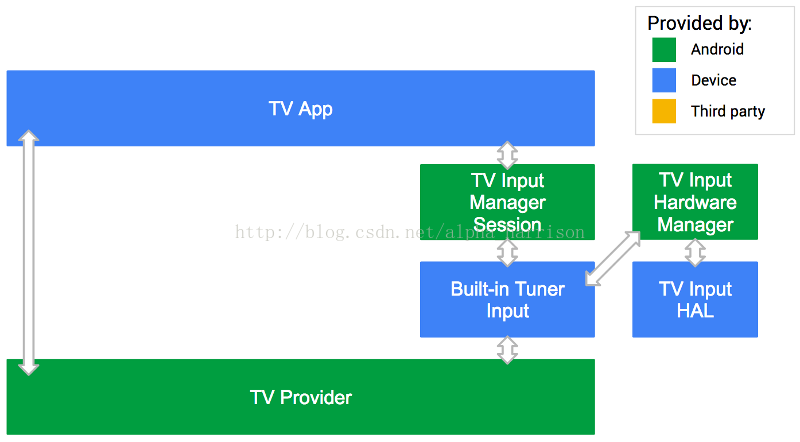 Provided by:
Android
Device
Third party

TV App

TV Input Manager Session

TV Input Hardware Manager

http://blog.csdn.net/alpha_harrison

Built-in Tuner Input

TV Input HAL

TV Provider